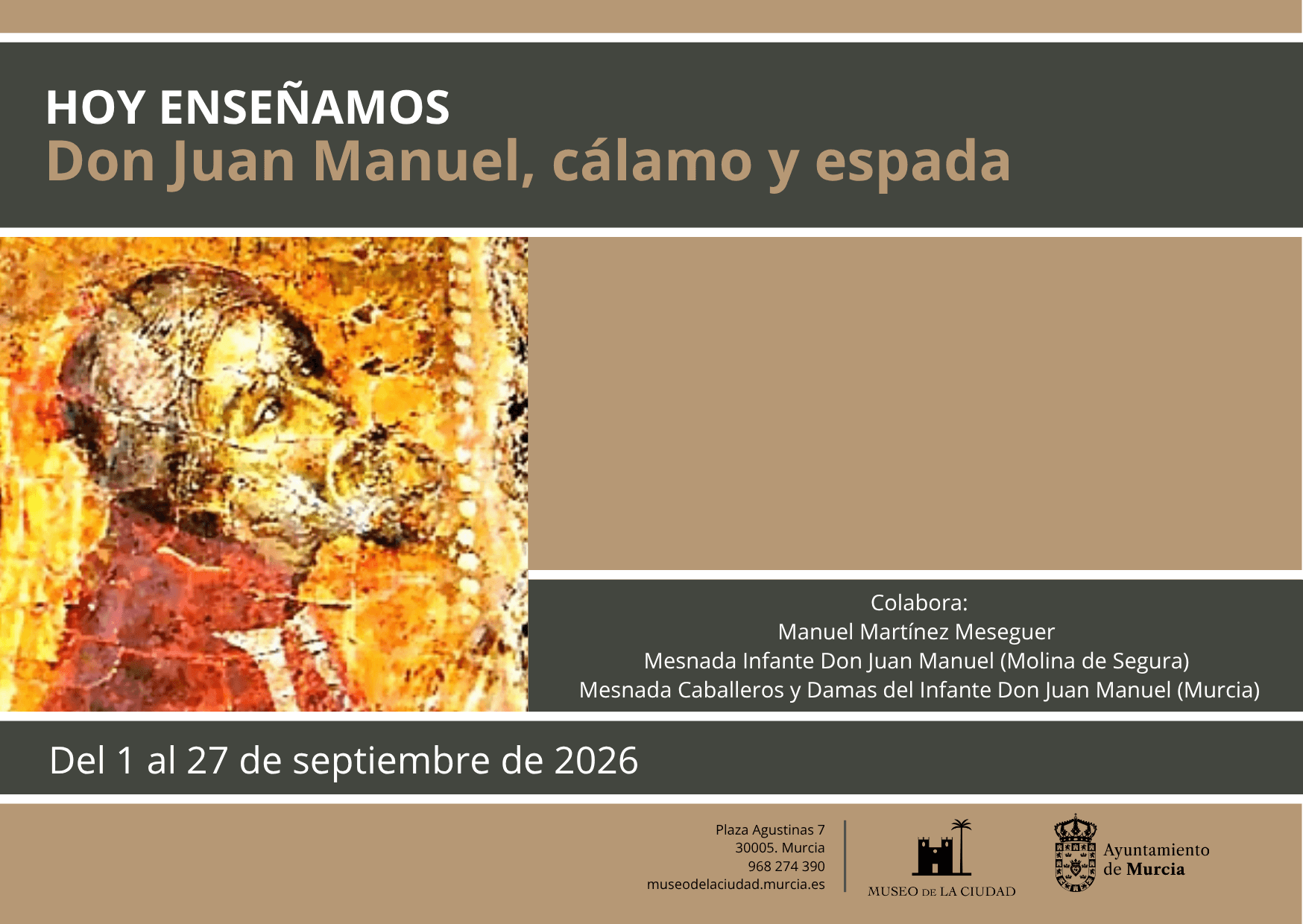 HOY ENSEÑAMOS
Don Juan Manuel, cálamo y espada

Colabora:
Manuel Martínez Meseguer
Mesnada Infante Don Juan Manuel (Molina de Segura)
Mesnada Caballeros y Damas del Infante Don Juan Manuel (Murcia)

Del 1 al 27 de septiembre de 2026

Plaza Agustinas 7
30005. Murcia
968 274 390
museodelaciudad.murcia.es

MUSEO DE LA CIUDAD

Ayuntamiento de Murcia